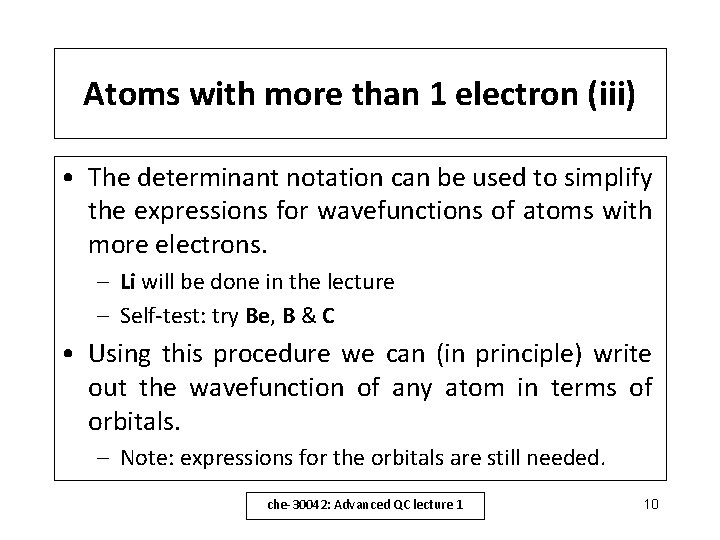 Atoms with more than 1 electron (iii)

• The determinant notation can be used to simplify the expressions for wavefunctions of atoms with more electrons.
– Li will be done in the lecture
– Self-test: try Be, B & C

• Using this procedure we can (in principle) write out the wavefunction of any atom in terms of orbitals.
– Note: expressions for the orbitals are still needed.

che-30042: Advanced QC lecture 1

10